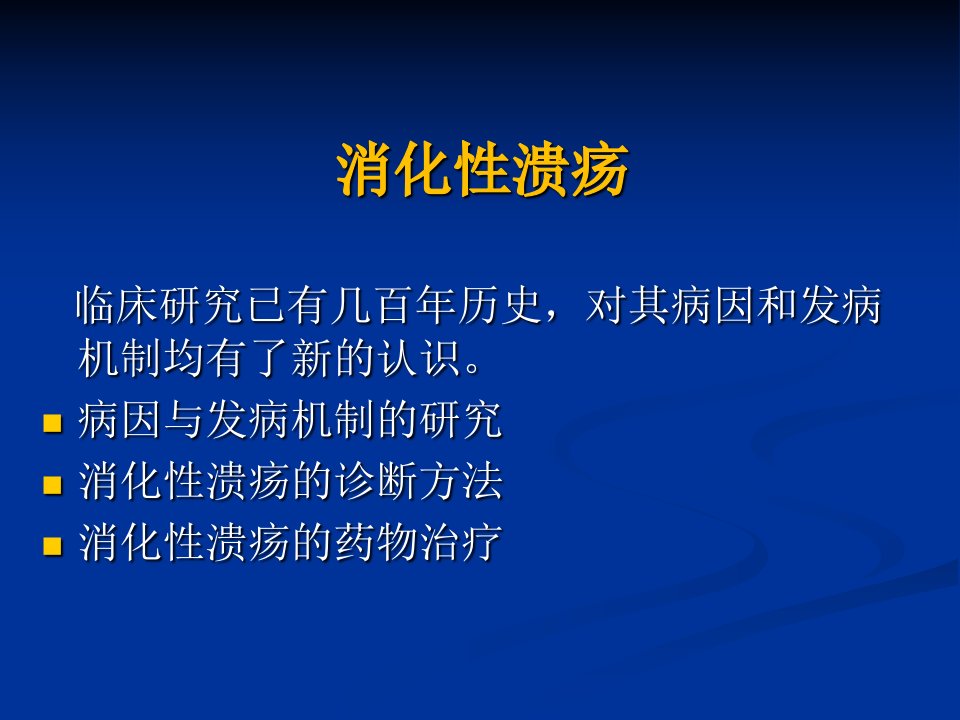 消化性溃疡

临床研究已有几百年历史，对其病因和发病机制均有了新的认识。

- 病因与发病机制的研究
- 消化性溃疡的诊断方法
- 消化性溃疡的药物治疗